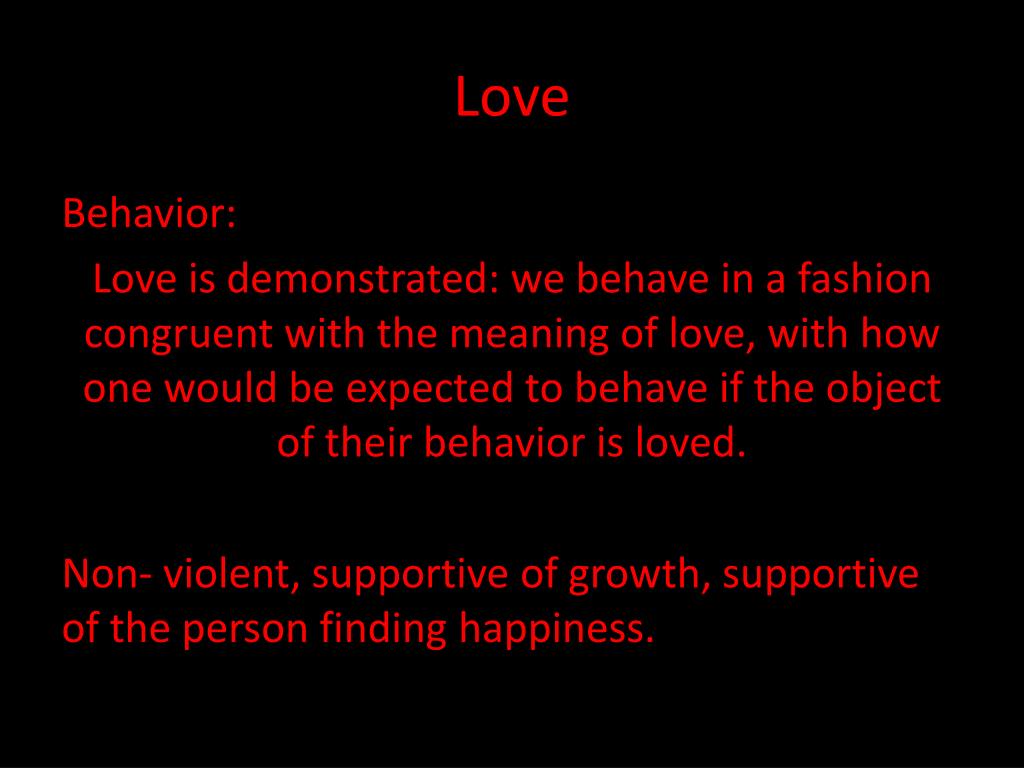 Love

Behavior:

Love is demonstrated: we behave in a fashion congruent with the meaning of love, with how one would be expected to behave if the object of their behavior is loved.

Non- violent, supportive of growth, supportive of the person finding happiness.